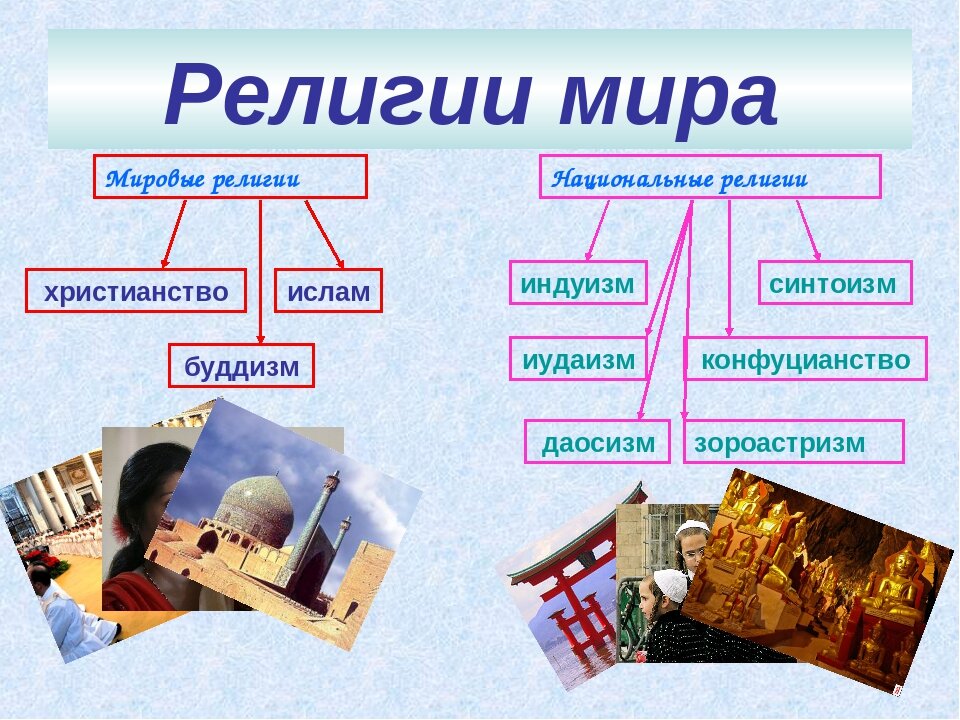 Религии мира

Мировые религии

христианство

ислам

буддизм

Национальные религии

индуизм

синтоизм

иудаизм

конфуцианство

даосизм

зороастризм